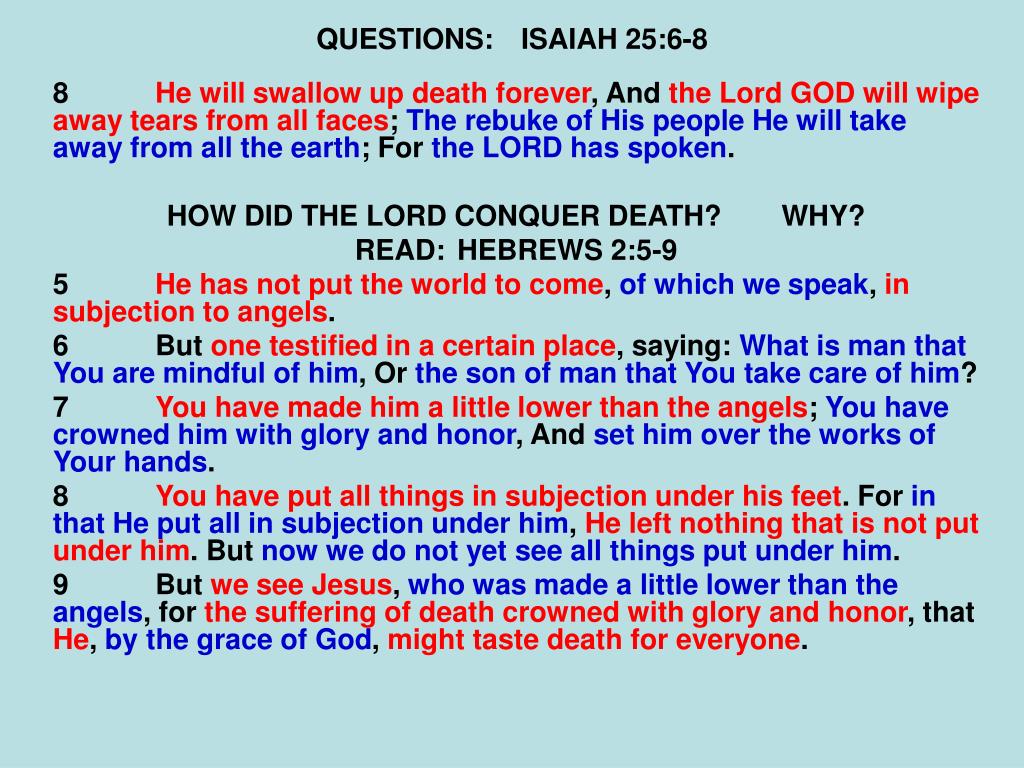 QUESTIONS: ISAIAH 25:6-8

8 He will swallow up death forever, And the Lord GOD will wipe away tears from all faces; The rebuke of His people He will take away from all the earth; For the LORD has spoken.

HOW DID THE LORD CONQUER DEATH? WHY?
READ: HEBREWS 2:5-9

5 He has not put the world to come, of which we speak, in subjection to angels.

6 But one testified in a certain place, saying: What is man that You are mindful of him, Or the son of man that You take care of him?

7 You have made him a little lower than the angels; You have crowned him with glory and honor, And set him over the works of Your hands.

8 You have put all things in subjection under his feet. For in that He put all in subjection under him, He left nothing that is not put under him. But now we do not yet see all things put under him.

9 But we see Jesus, who was made a little lower than the angels, for the suffering of death crowned with glory and honor, that He, by the grace of God, might taste death for everyone.